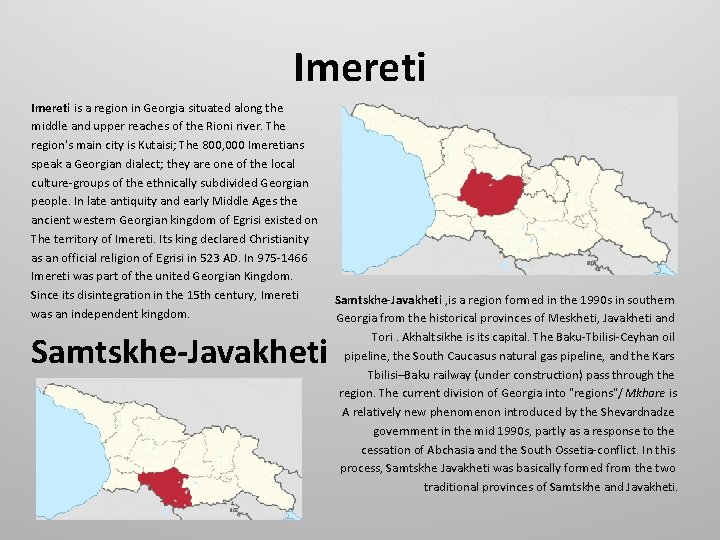 Imereti

Imereti is a region in Georgia situated along the middle and upper reaches of the Rioni river. The region's main city is Kutaisi; The 800,000 Imeretians speak a Georgian dialect; they are one of the local culture-groups of the ethnically subdivided Georgian people. In late antiquity and early Middle Ages the ancient western Georgian kingdom of Egrisi existed on The territory of Imereti. Its king declared Christianity as an official religion of Egrisi in 523 AD. In 975-1466 Imereti was part of the united Georgian Kingdom. Since its disintegration in the 15th century, Imereti was an independent kingdom.

Samtskhe-Javakheti

Samtskhe-Javakheti ,is a region formed in the 1990s in southern Georgia from the historical provinces of Meskheti, Javakheti and Tori . Akhaltsikhe is its capital. The Baku-Tbilisi-Ceyhan oil pipeline, the South Caucasus natural gas pipeline, and the Kars Tbilisi–Baku railway (under construction) pass through the region. The current division of Georgia into "regions"/ Mkhare is A relatively new phenomenon introduced by the Shevardnadze government in the mid 1990s, partly as a response to the cessation of Abchasia and the South Ossetia-conflict. In this process, Samtskhe Javakheti was basically formed from the two traditional provinces of Samtskhe and Javakheti.